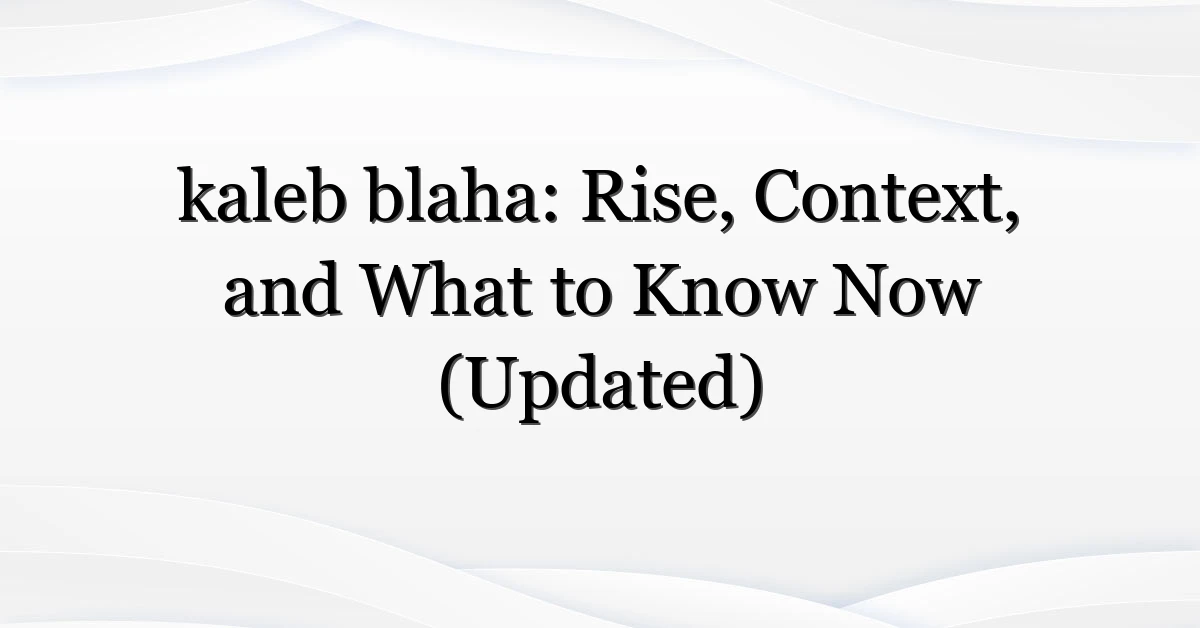 kaleb blaha: Rise, Context, and What to Know Now (Updated)